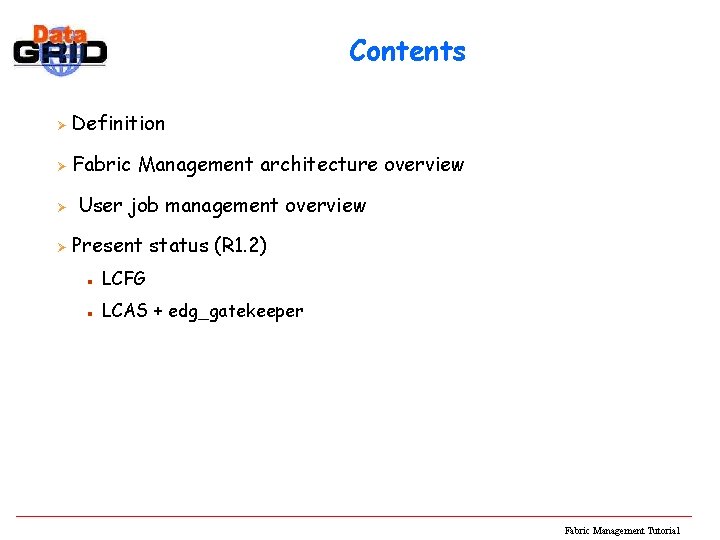 Data GRID

Contents

Definition

Fabric Management architecture overview

User job management overview

Present status (R1.2)

LCFG

LCAS + edg_gatekeeper

Fabric Management Tutorial